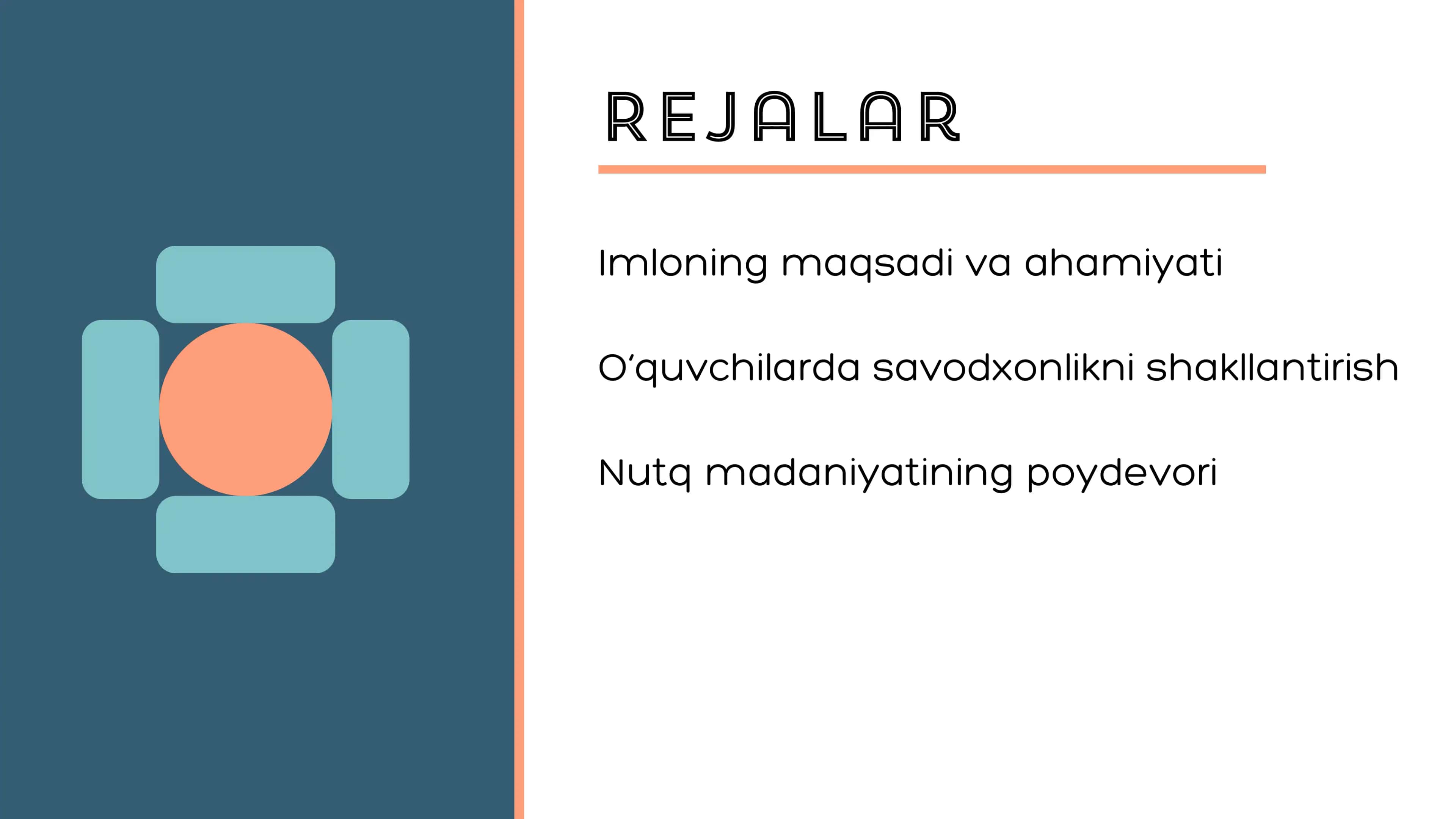 REJALAR

Imloning maqsadi va ahamiyati

O‘quvchilarda savodxonlikni shakllantirish

Nutq madaniyatining poydevori